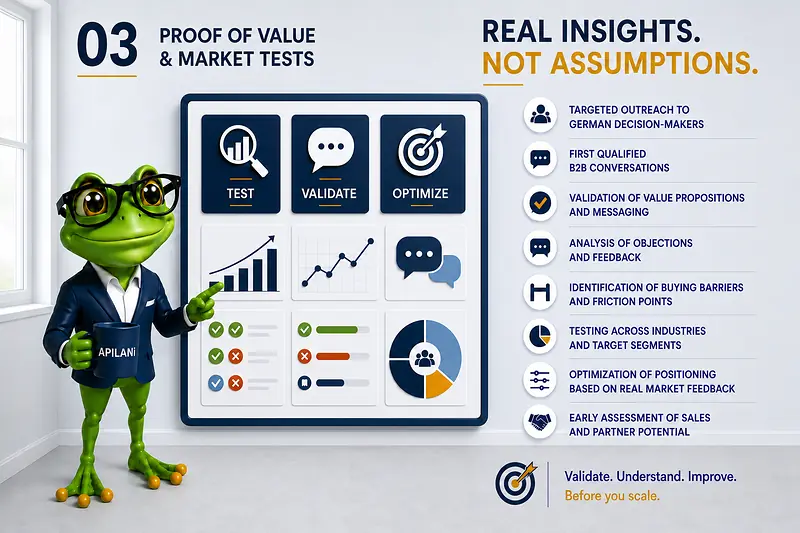 03

PROOF OF VALUE & MARKET TESTS

REAL INSIGHTS.
NOT ASSUMPTIONS.

TEST

VALIDATE

OPTIMIZE

APILANI

TARGETED OUTREACH TO GERMAN DECISION-MAKERS

FIRST QUALIFIED B2B CONVERSATIONS

VALIDATION OF VALUE PROPOSITIONS AND MESSAGING

ANALYSIS OF OBJECTIONS AND FEEDBACK

IDENTIFICATION OF BUYING BARRIERS AND FRICTION POINTS

TESTING ACROSS INDUSTRIES AND TARGET SEGMENTS

OPTIMIZATION OF POSITIONING BASED ON REAL MARKET FEEDBACK

EARLY ASSESSMENT OF SALES AND PARTNER POTENTIAL

Validate. Understand. Improve.
Before you scale.